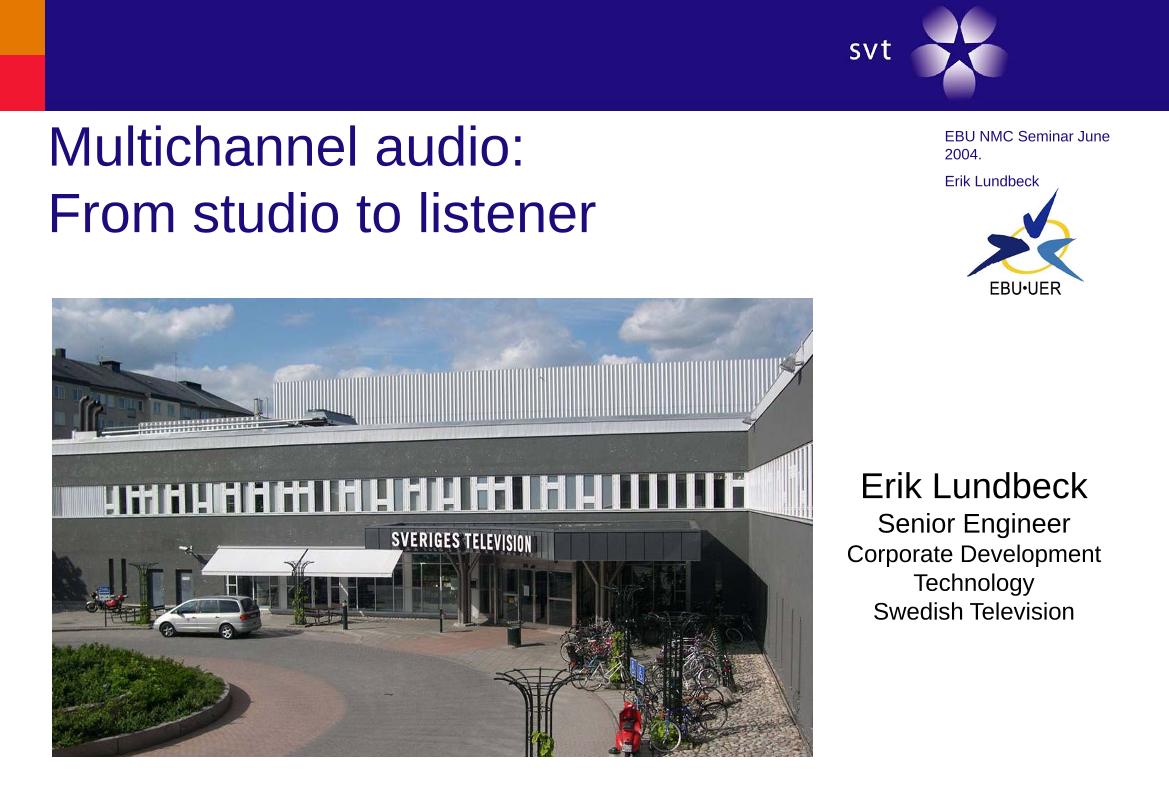 svt

Multichannel audio:
From studio to listener

EBU NMC Seminar June 2004.

Erik Lundbeck

EBU•UER

SVERIGES TELEVISION

Erik Lundbeck
Senior Engineer
Corporate Development
Technology
Swedish Television